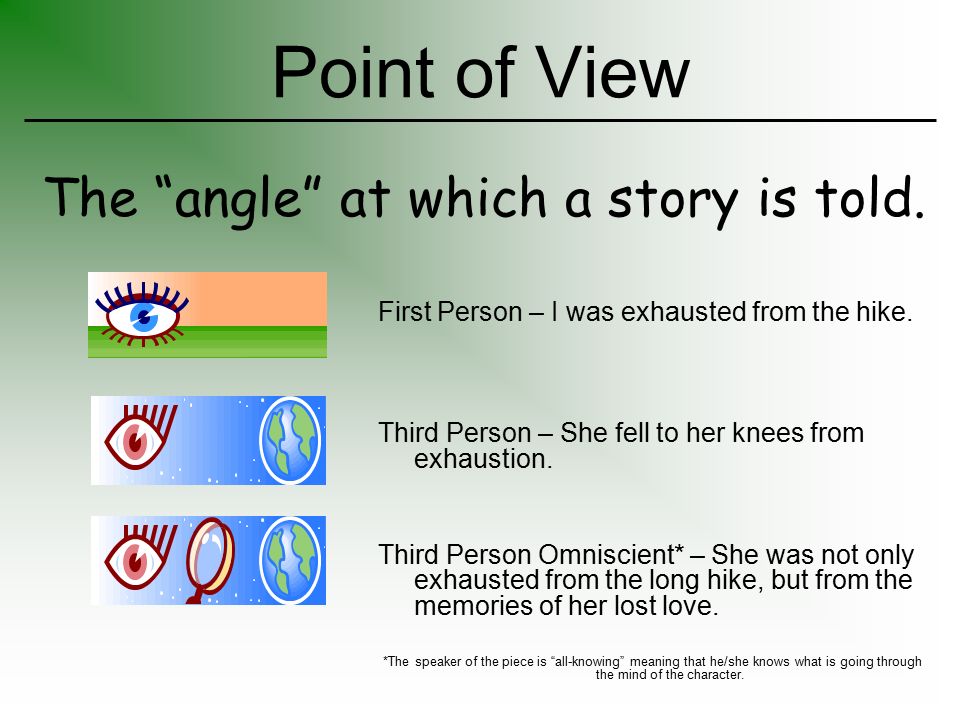 Point of View

The “angle” at which a story is told.

First Person – I was exhausted from the hike.

Third Person – She fell to her knees from exhaustion.

Third Person Omniscient* – She was not only exhausted from the long hike, but from the memories of her lost love.

*The speaker of the piece is “all-knowing” meaning that he/she knows what is going through the mind of the character.